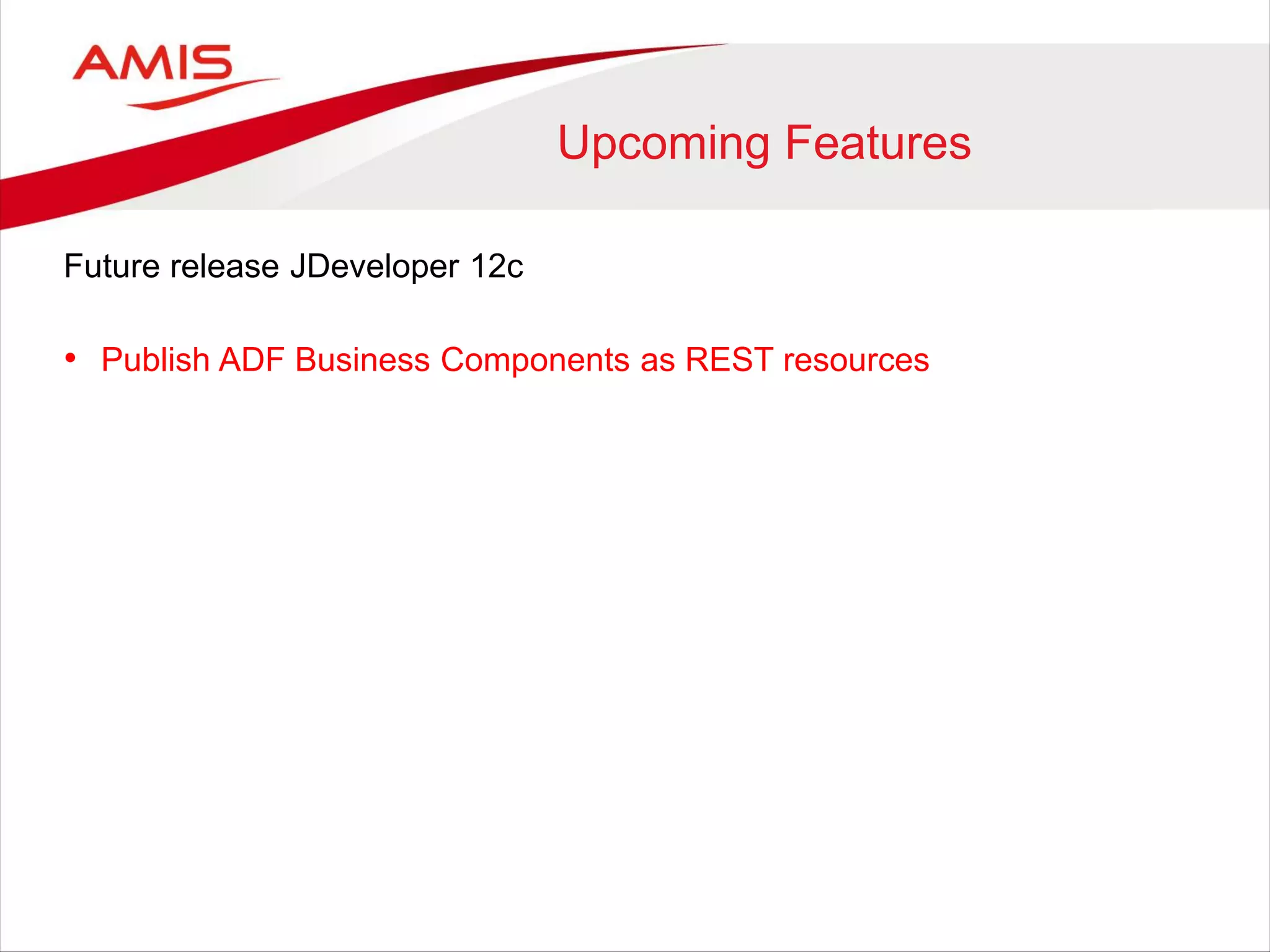 AMIS

Upcoming Features

Future release JDeveloper 12c

• Publish ADF Business Components as REST resources